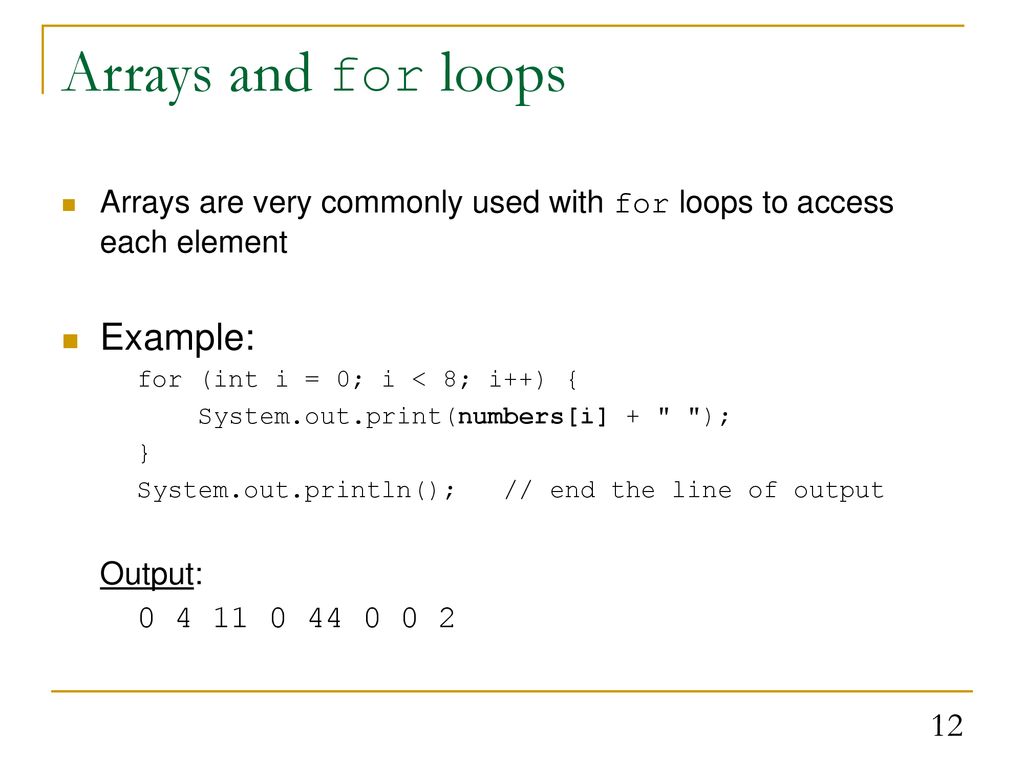 Arrays and for loops

Arrays are very commonly used with for loops to access each element

Example:
for (int i = 0; i < 8; i++) {
    System.out.print(numbers[i] + " ");
}
System.out.println();   // end the line of output

Output:
0 4 11 0 44 0 0 2

12